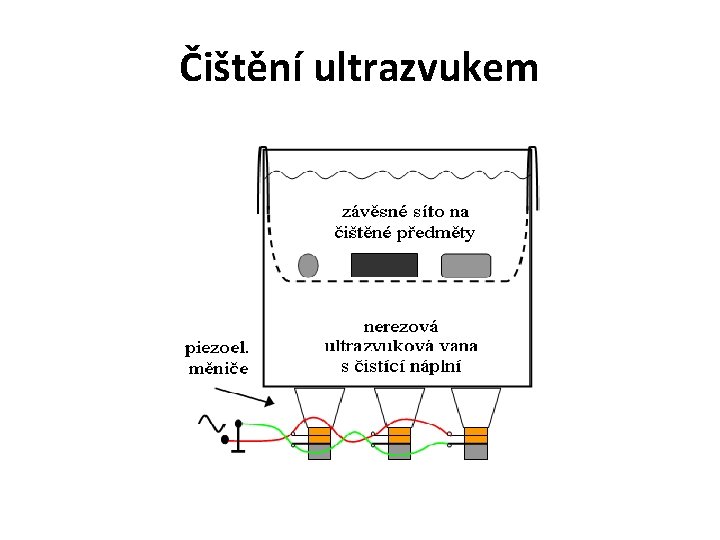 Čištění ultrazvukem

závěsné síto na čištěné předměty

nerezová ultrazvuková vana s čistící náplní

piezoel. měniče